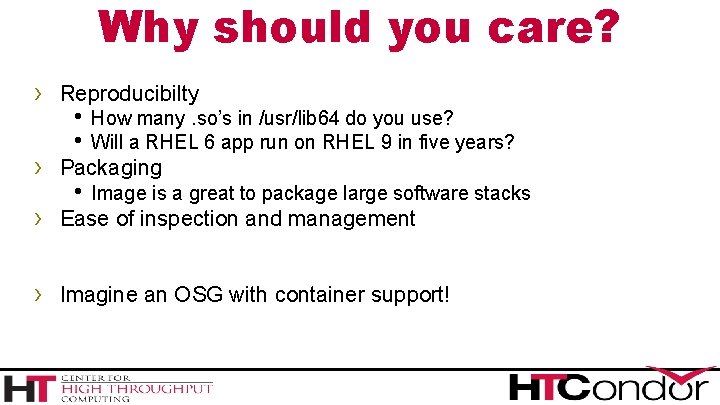 Why should you care?

› Reproducibilty
• How many .so's in /usr/lib64 do you use?
• Will a RHEL 6 app run on RHEL 9 in five years?
› Packaging
• Image is a great to package large software stacks
› Ease of inspection and management

› Imagine an OSG with container support!

HT CENTER FOR HIGH THROUGHPUT COMPUTING

HTCondor